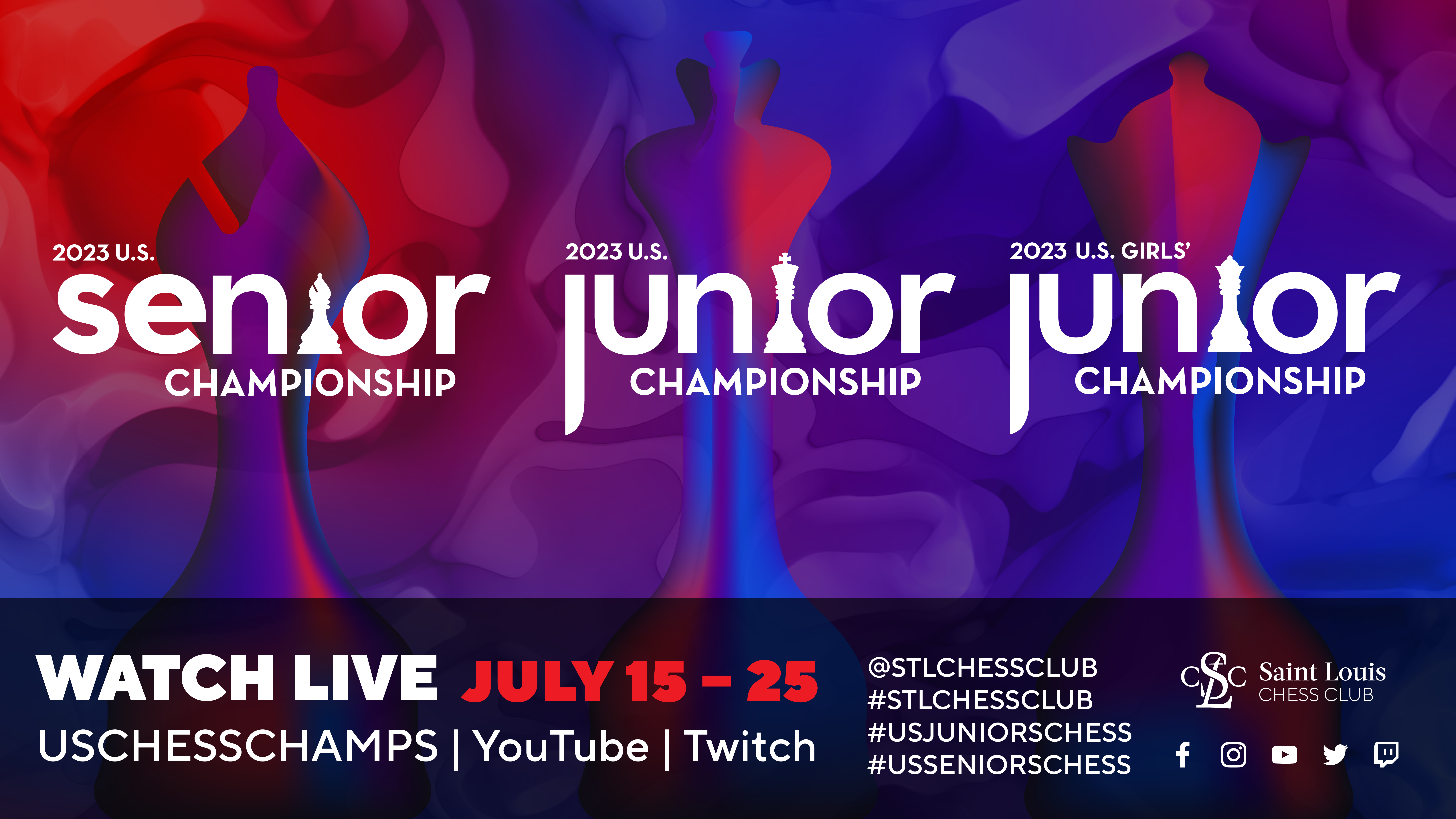 2023 U.S.
senior
CHAMPIONSHIP

2023 U.S.
junior
CHAMPIONSHIP

2023 U.S. GIRLS'
junior
CHAMPIONSHIP

WATCH LIVE JULY 15 – 25
USCHESSCHAMPS | YouTube | Twitch

@STLCHESSCLUB
#STLCHESSCLUB
#USJUNIORSCHESS
#USSENIORSCHESS

CSLC Saint Louis CHESS CLUB